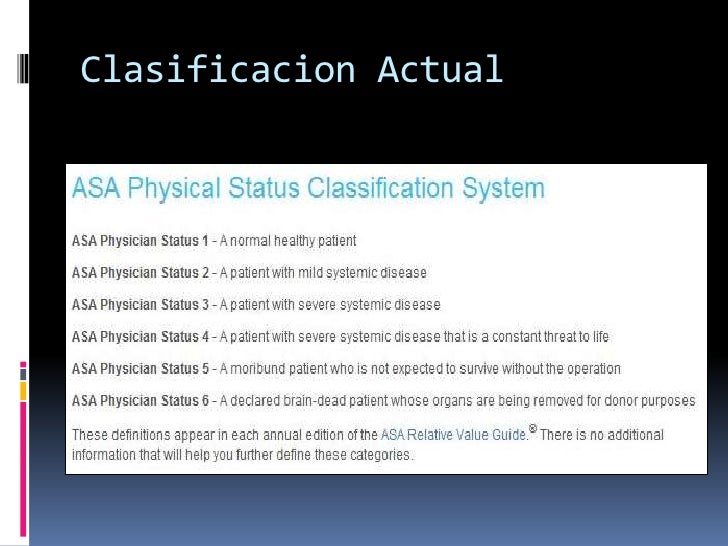 Clasificacion Actual

ASA Physical Status Classification System

ASA Physician Status 1 - A normal healthy patient

ASA Physician Status 2 - A patient with mild systemic disease

ASA Physician Status 3 - A patient with severe systemic disease

ASA Physician Status 4 - A patient with severe systemic disease that is a constant threat to life

ASA Physician Status 5 - A moribund patient who is not expected to survive without the operation

ASA Physician Status 6 - A declared brain-dead patient whose organs are being removed for donor purposes

These definitions appear in each annual edition of the ASA Relative Value Guide.® There is no additional information that will help you further define these categories.